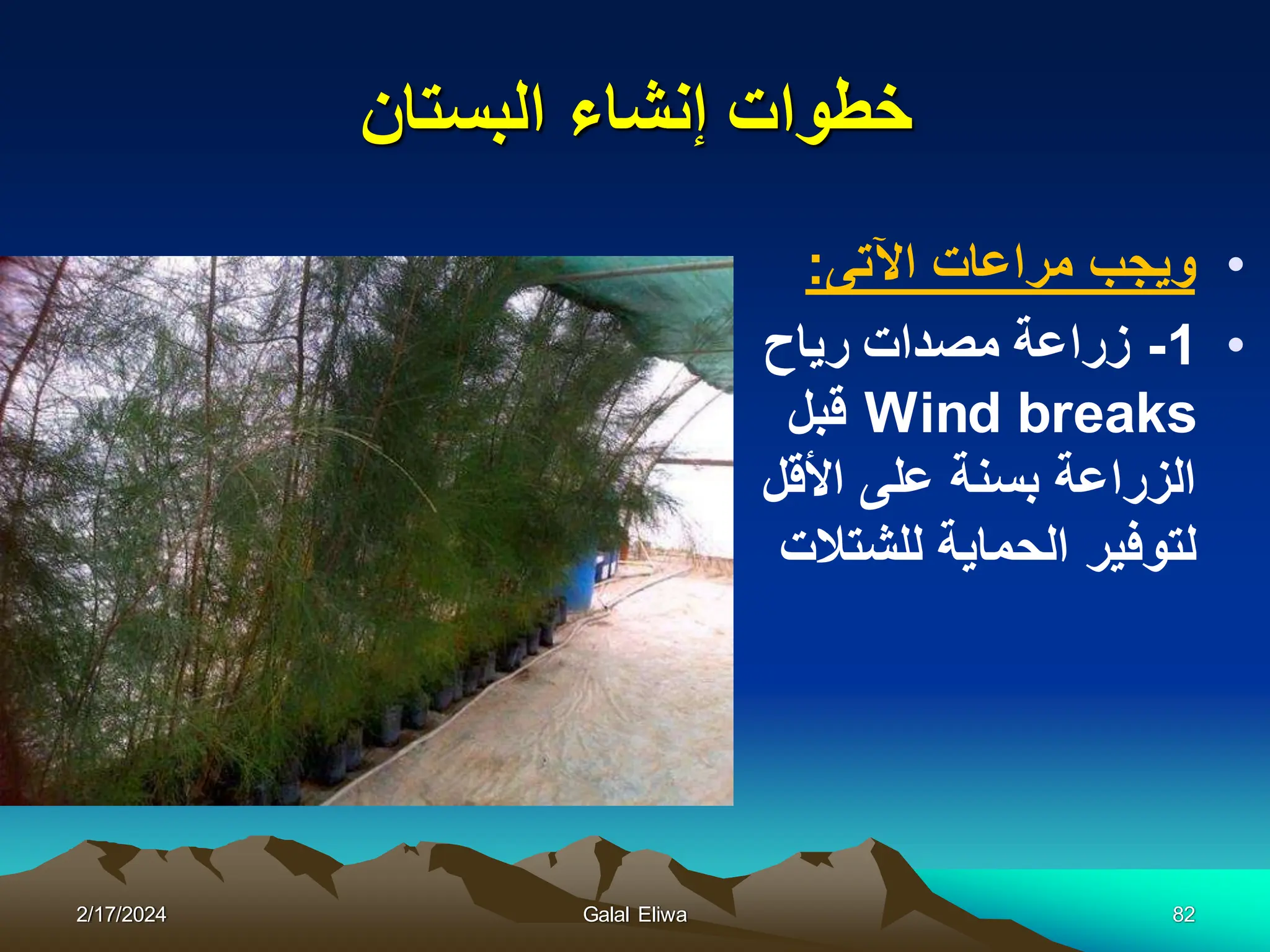 خطوات إنشاء البستان

• ويجب مراعات الآتى:

• 1- زراعة مصدات رياح Wind breaks قبل الزراعة بسنة على الأقل لتوفير الحماية للشتلات

2/17/2024
Galal Eliwa
82